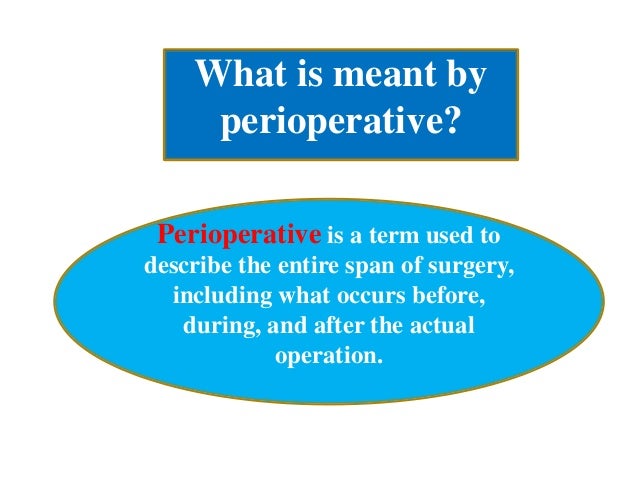 What is meant by perioperative?

Perioperative is a term used to describe the entire span of surgery, including what occurs before, during, and after the actual operation.